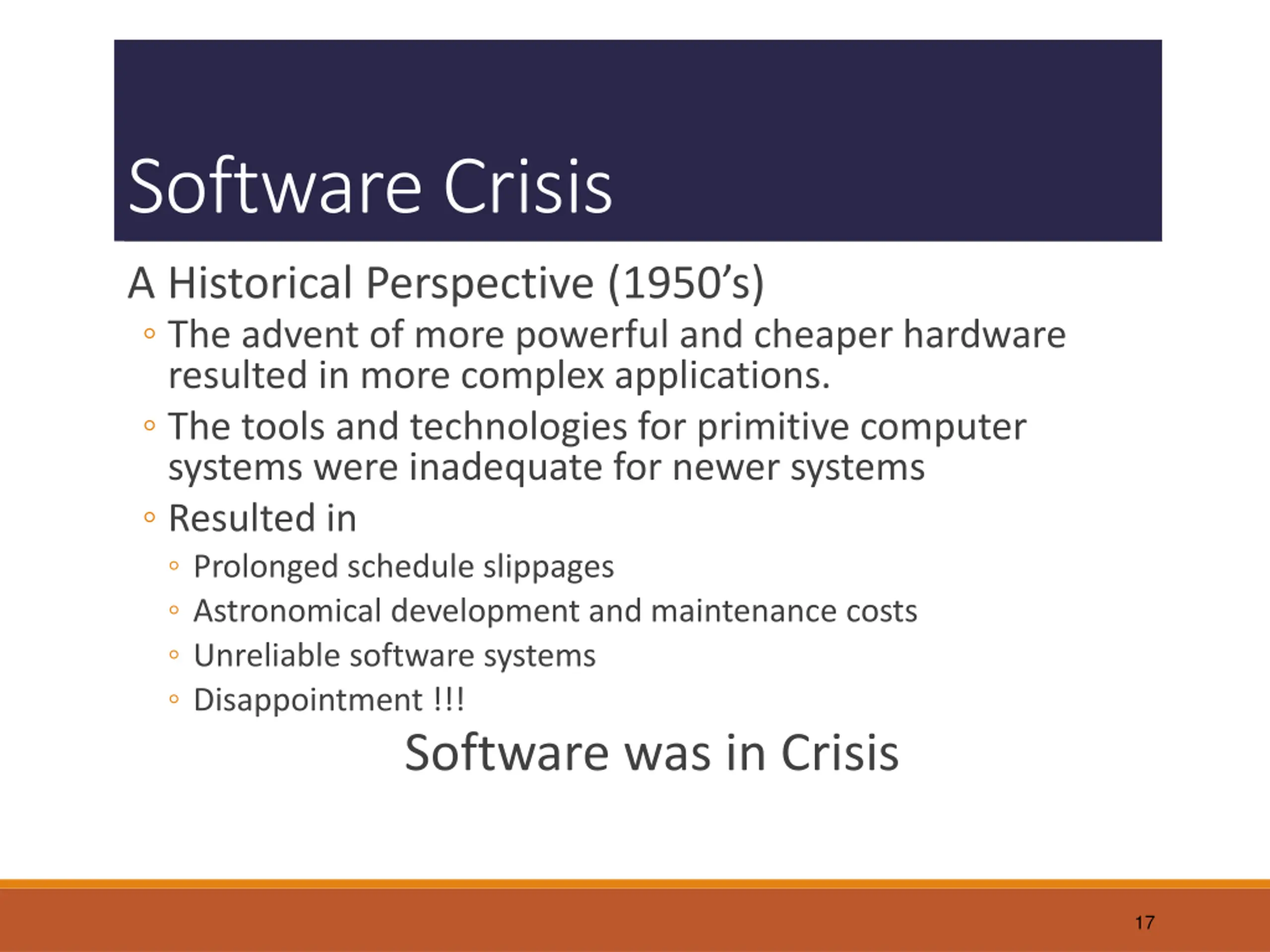 Software Crisis

A Historical Perspective (1950’s)

◦ The advent of more powerful and cheaper hardware resulted in more complex applications.

◦ The tools and technologies for primitive computer systems were inadequate for newer systems

◦ Resulted in

◦ Prolonged schedule slippages

◦ Astronomical development and maintenance costs

◦ Unreliable software systems

◦ Disappointment !!!

Software was in Crisis

17